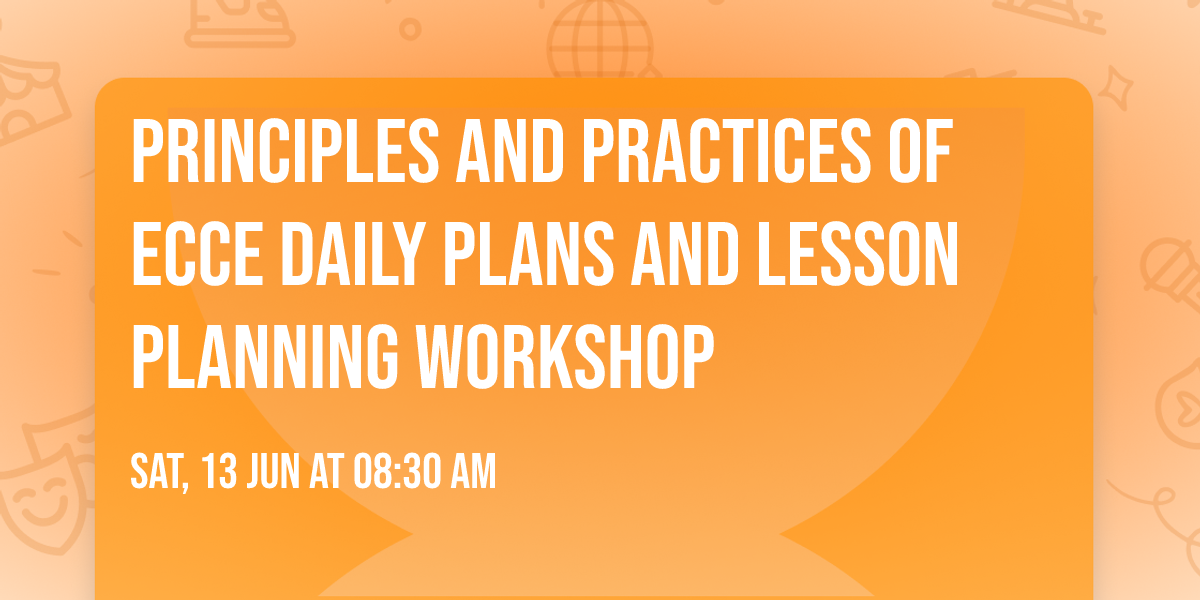 PRINCIPLES AND PRACTICES OF ECCE DAILY PLANS AND LESSON PLANNING WORKSHOP

SAT, 13 JUN AT 08:30 AM